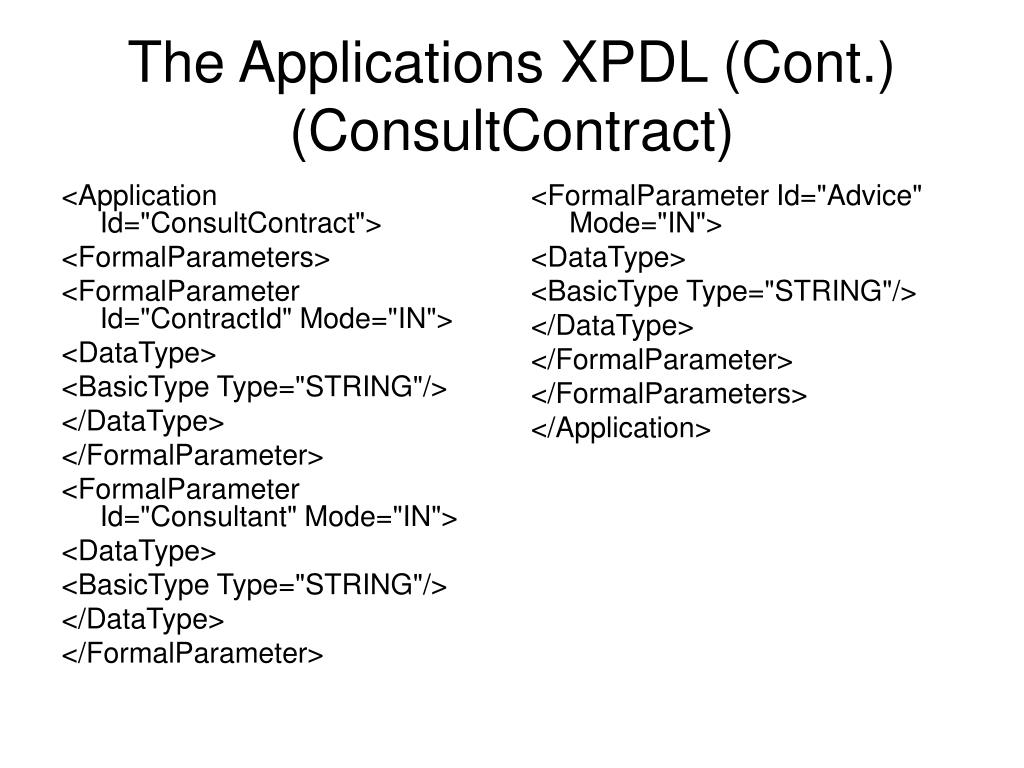 The Applications XPDL (Cont.) (ConsultContract)

<Application Id="ConsultContract">
<FormalParameters>
<FormalParameter Id="ContractId" Mode="IN">
<DataType>
<BasicType Type="STRING"/>
</DataType>
</FormalParameter>
<FormalParameter Id="Consultant" Mode="IN">
<DataType>
<BasicType Type="STRING"/>
</DataType>
</FormalParameter>

<FormalParameter Id="Advice" Mode="IN">
<DataType>
<BasicType Type="STRING"/>
</DataType>
</FormalParameter>
</FormalParameters>
</Application>